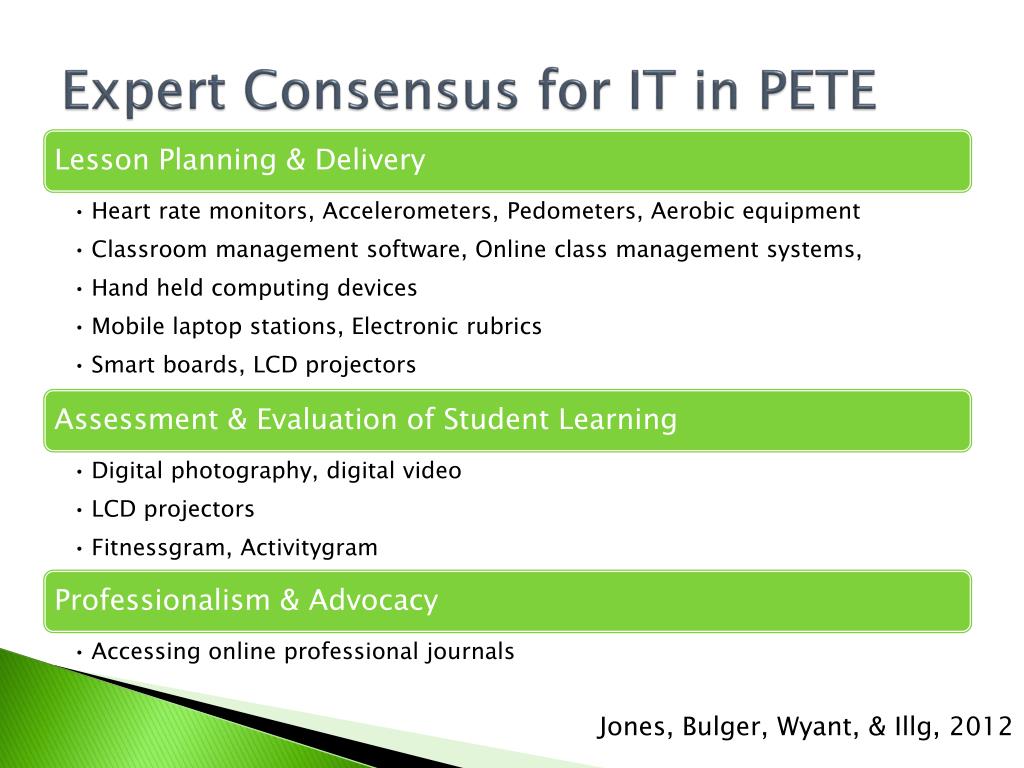 Expert Consensus for IT in PETE

Lesson Planning & Delivery

• Heart rate monitors, Accelerometers, Pedometers, Aerobic equipment
• Classroom management software, Online class management systems,
• Hand held computing devices
• Mobile laptop stations, Electronic rubrics
• Smart boards, LCD projectors

Assessment & Evaluation of Student Learning

• Digital photography, digital video
• LCD projectors
• Fitnessgram, Activitygram

Professionalism & Advocacy

• Accessing online professional journals

Jones, Bulger, Wyant, & Illg, 2012